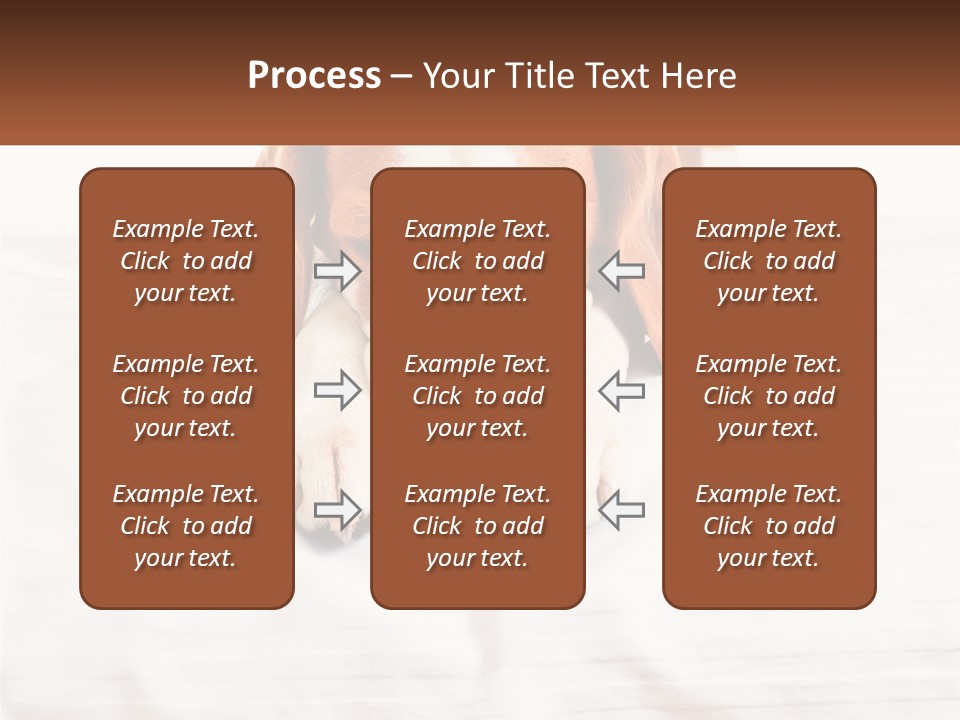 Process – Your Title Text Here

Example Text. Click to add your text.

Example Text. Click to add your text.

Example Text. Click to add your text.

Example Text. Click to add your text.

Example Text. Click to add your text.

Example Text. Click to add your text.

Example Text. Click to add your text.

Example Text. Click to add your text.

Example Text. Click to add your text.